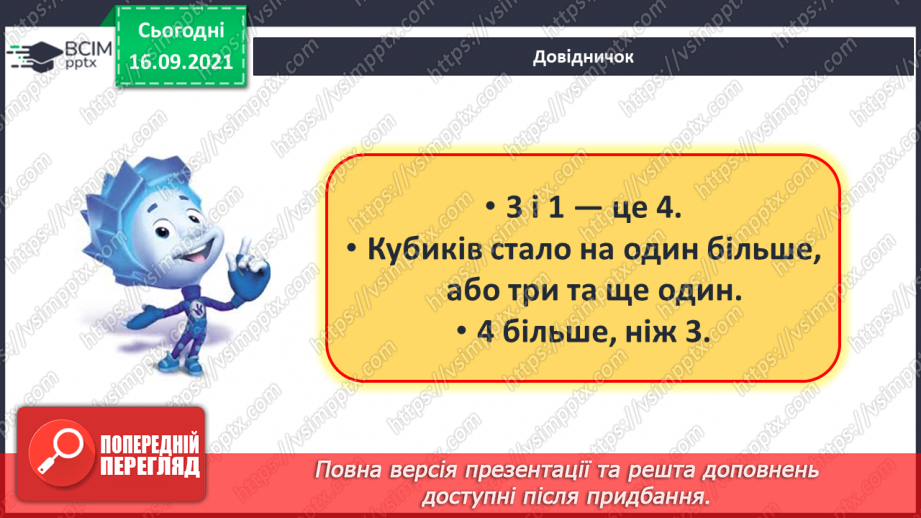 ВСІМ pptx

Сьогодні 16.09.2021

Довідничок

• 3 і 1 — це 4.
• Кубиків стало на один більше, або три та ще один.
• 4 більше, ніж 3.

ПОПЕРЕДНІЙ ПЕРЕГЛЯД

Повна версія презентації та решта доповнень доступні після придбання.

https://vsimpptx.com